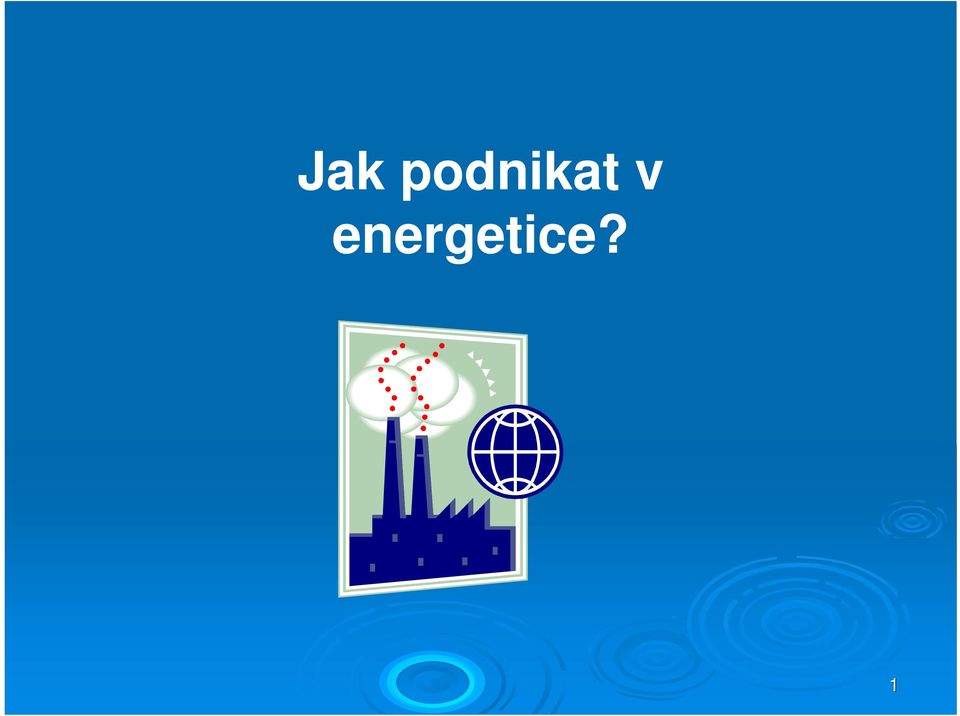 Jak podnikat v energetice?

1